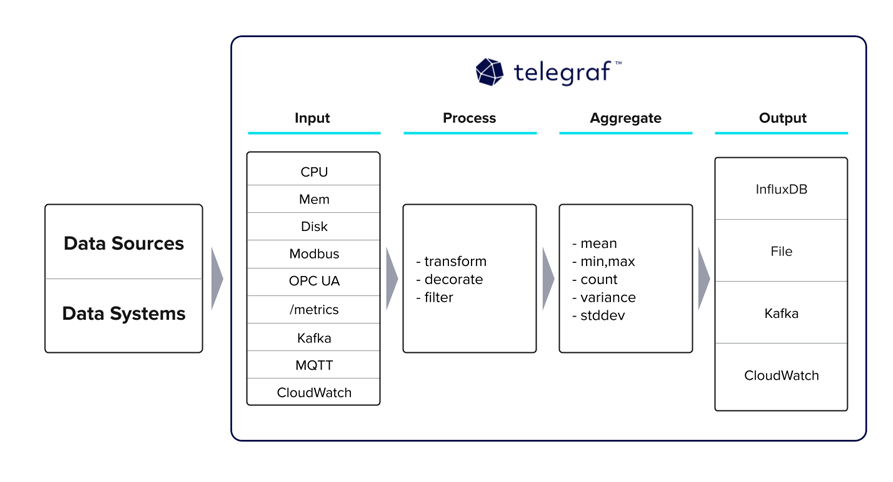 Data Sources

Data Systems

telegraf™

Input

CPU
Mem
Disk
Modbus
OPC UA
/metrics
Kafka
MQTT
CloudWatch

Process

- transform
- decorate
- filter

Aggregate

- mean
- min,max
- count
- variance
- stddev

Output

InfluxDB
File
Kafka
CloudWatch